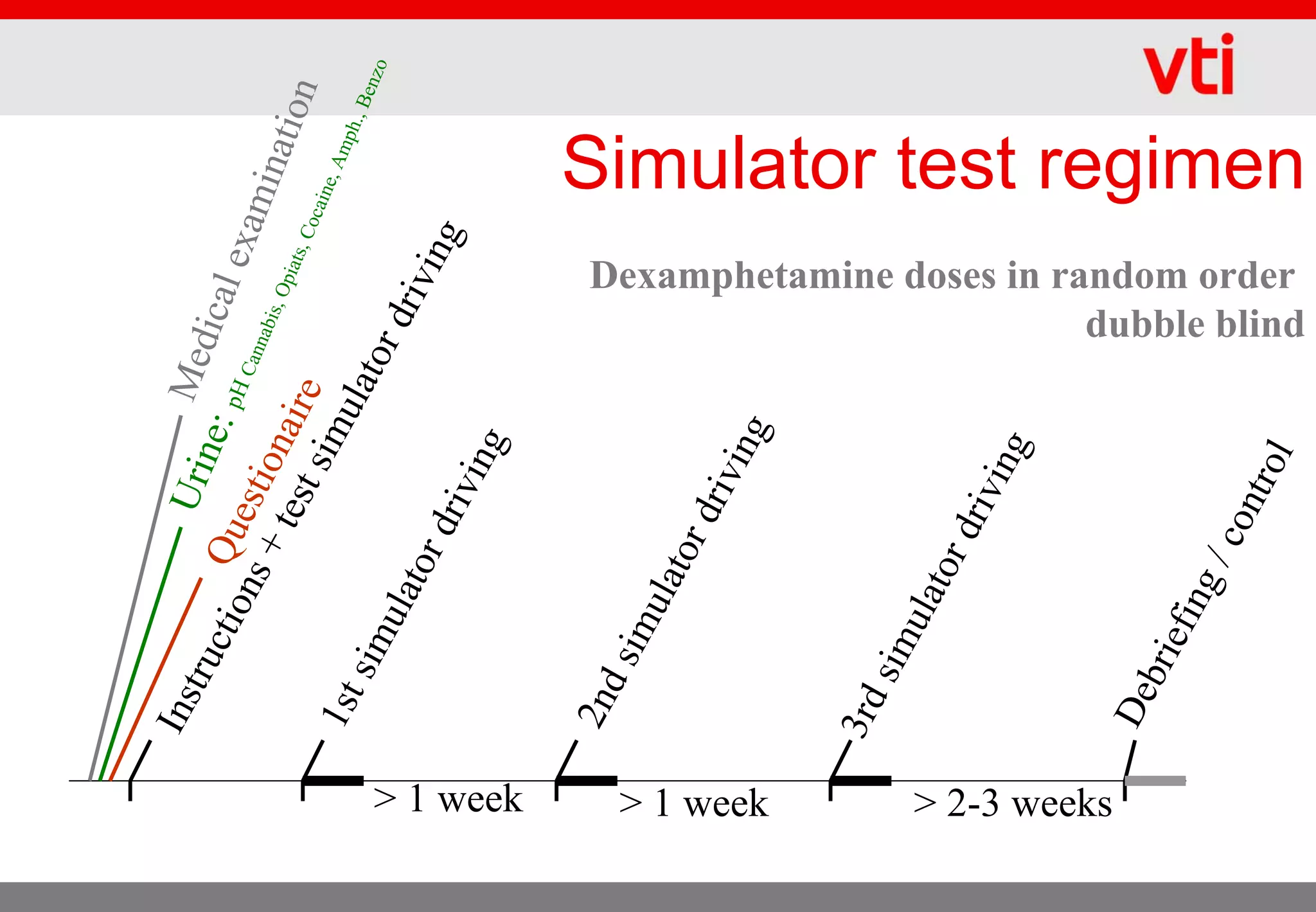 vti

Simulator test regimen

Dexamphetamine doses in random order
dubble blind

Medical examination

Urine: pH Cannabis, Opiats, Cocaine, Amph., Benzo

Questionaire

Instructions + test simulator driving

1st simulator driving

2nd simulator driving

3rd simulator driving

Debriefing / control

> 1 week

> 1 week

> 2-3 weeks